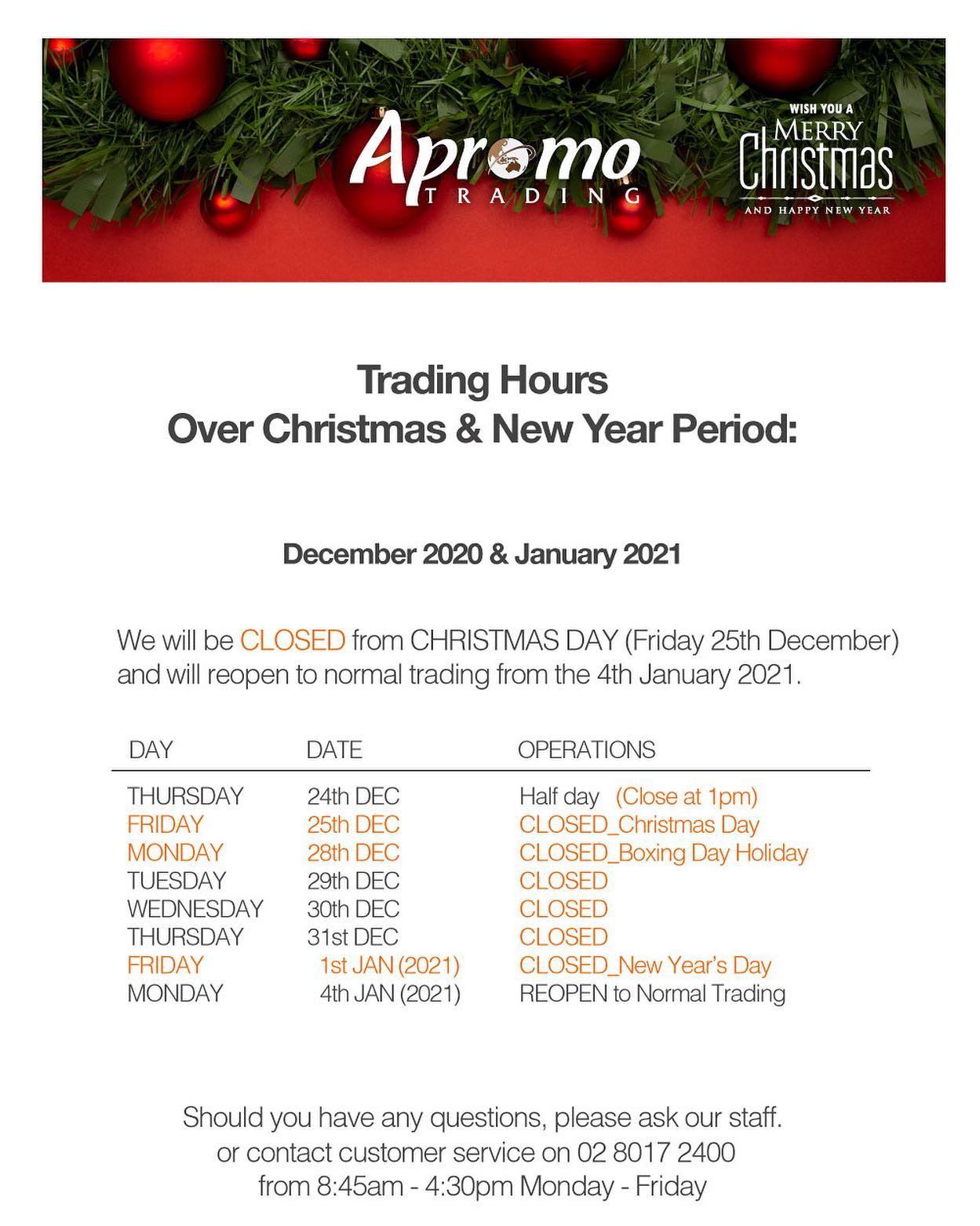 Apromo
TRADING

WISH YOU A
MERRY
Christmas
AND HAPPY NEW YEAR

Trading Hours
Over Christmas & New Year Period:

December 2020 & January 2021

We will be CLOSED from CHRISTMAS DAY (Friday 25th December) and will reopen to normal trading from the 4th January 2021.

| DAY | DATE | OPERATIONS |
|---|---|---|
| THURSDAY | 24th DEC | Half day (Close at 1pm) |
| FRIDAY | 25th DEC | CLOSED_Christmas Day |
| MONDAY | 28th DEC | CLOSED_Boxing Day Holiday |
| TUESDAY | 29th DEC | CLOSED |
| WEDNESDAY | 30th DEC | CLOSED |
| THURSDAY | 31st DEC | CLOSED |
| FRIDAY | 1st JAN (2021) | CLOSED_New Year's Day |
| MONDAY | 4th JAN (2021) | REOPEN to Normal Trading |

Should you have any questions, please ask our staff.
or contact customer service on 02 8017 2400
from 8:45am - 4:30pm Monday - Friday